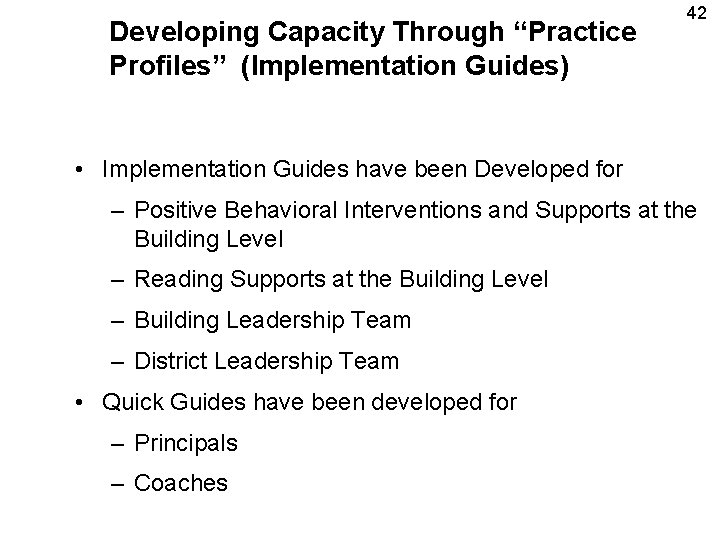 42

Developing Capacity Through “Practice Profiles” (Implementation Guides)

• Implementation Guides have been Developed for
  – Positive Behavioral Interventions and Supports at the Building Level
  – Reading Supports at the Building Level
  – Building Leadership Team
  – District Leadership Team
• Quick Guides have been developed for
  – Principals
  – Coaches